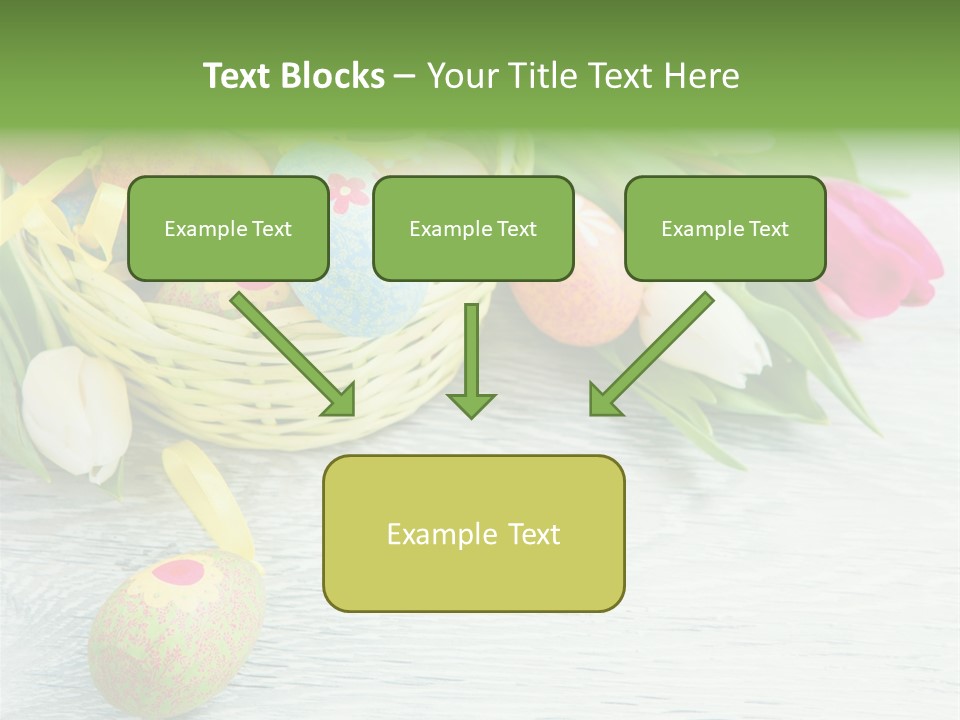 Text Blocks – Your Title Text Here

Example Text

Example Text

Example Text

Example Text